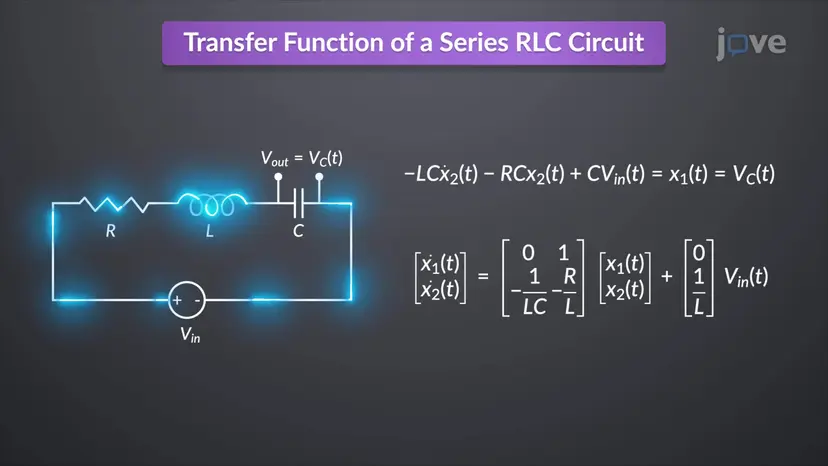 Transfer Function of a Series RLC Circuit

jove

$V_{out} = V_C(t)$

R

L

C

+

-

$V_{in}$

$-LC\dot{x}_2(t) - RCx_2(t) + CV_{in}(t) = x_1(t) = V_C(t)$

$\begin{bmatrix} \dot{x}_1(t) \\ \dot{x}_2(t) \end{bmatrix} = \begin{bmatrix} 0 & 1 \\ -\frac{1}{LC} & -\frac{R}{L} \end{bmatrix} \begin{bmatrix} x_1(t) \\ x_2(t) \end{bmatrix} + \begin{bmatrix} 0 \\ \frac{1}{L} \end{bmatrix} V_{in}(t)$